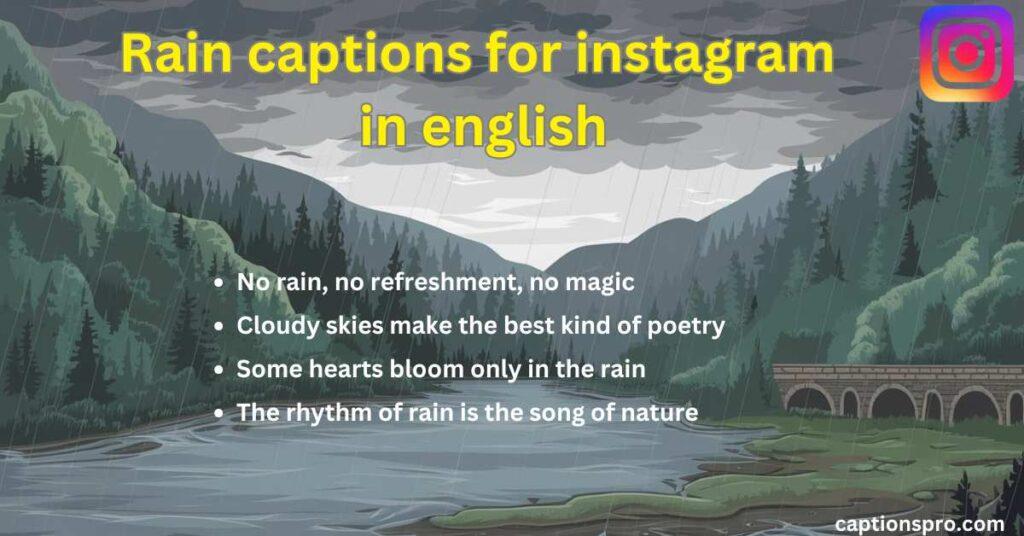 Rain captions for instagram in english

- No rain, no refreshment, no magic
- Cloudy skies make the best kind of poetry
- Some hearts bloom only in the rain
- The rhythm of rain is the song of nature

captionspro.com